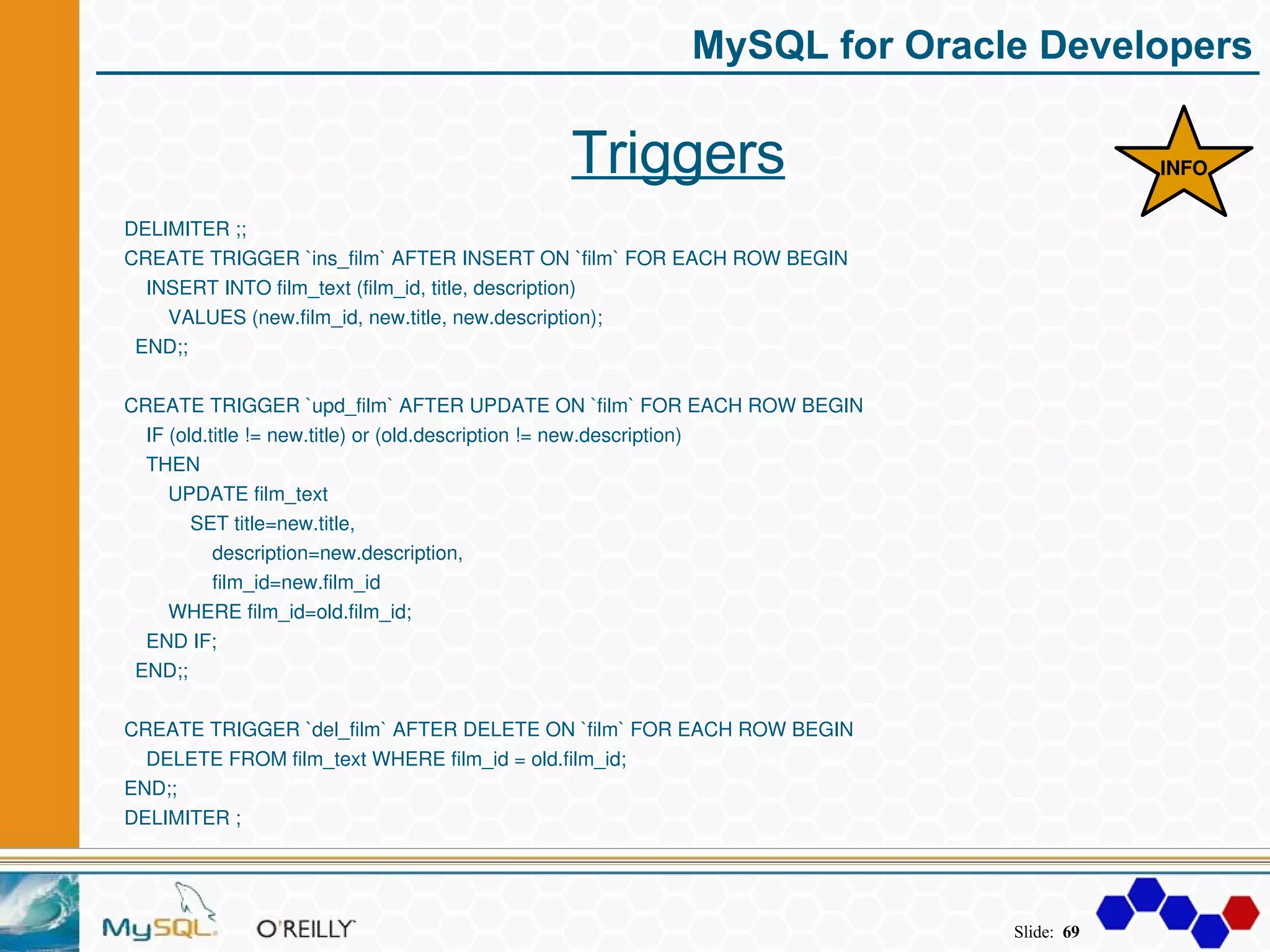 MySQL for Oracle Developers

Triggers

INFO

DELIMITER ;;
CREATE TRIGGER `ins_film` AFTER INSERT ON `film` FOR EACH ROW BEGIN
INSERT INTO film_text (film_id, title, description)
VALUES (new.film_id, new.title, new.description);
END;;

CREATE TRIGGER `upd_film` AFTER UPDATE ON `film` FOR EACH ROW BEGIN
IF (old.title != new.title) or (old.description != new.description)
THEN
UPDATE film_text
SET title=new.title,
description=new.description,
film_id=new.film_id
WHERE film_id=old.film_id;
END IF;
END;;

CREATE TRIGGER `del_film` AFTER DELETE ON `film` FOR EACH ROW BEGIN
DELETE FROM film_text WHERE film_id = old.film_id;
END;;
DELIMITER ;

MySQL O'REILLY

Slide: 69